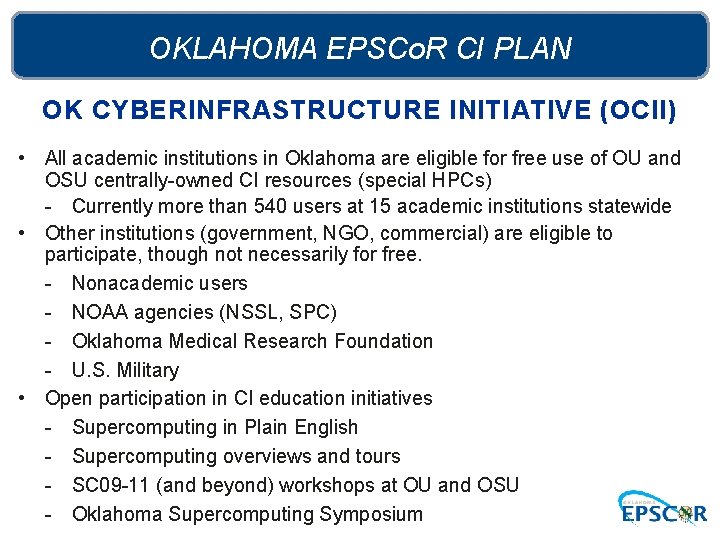 OKLAHOMA EPSCoR CI PLAN

OK CYBERINFRASTRUCTURE INITIATIVE (OCII)

• All academic institutions in Oklahoma are eligible for free use of OU and OSU centrally-owned CI resources (special HPCs)
- Currently more than 540 users at 15 academic institutions statewide
• Other institutions (government, NGO, commercial) are eligible to participate, though not necessarily for free.
- Nonacademic users
- NOAA agencies (NSSL, SPC)
- Oklahoma Medical Research Foundation
- U.S. Military
• Open participation in CI education initiatives
- Supercomputing in Plain English
- Supercomputing overviews and tours
- SC09-11 (and beyond) workshops at OU and OSU
- Oklahoma Supercomputing Symposium

OKLAHOMA EPSCoR